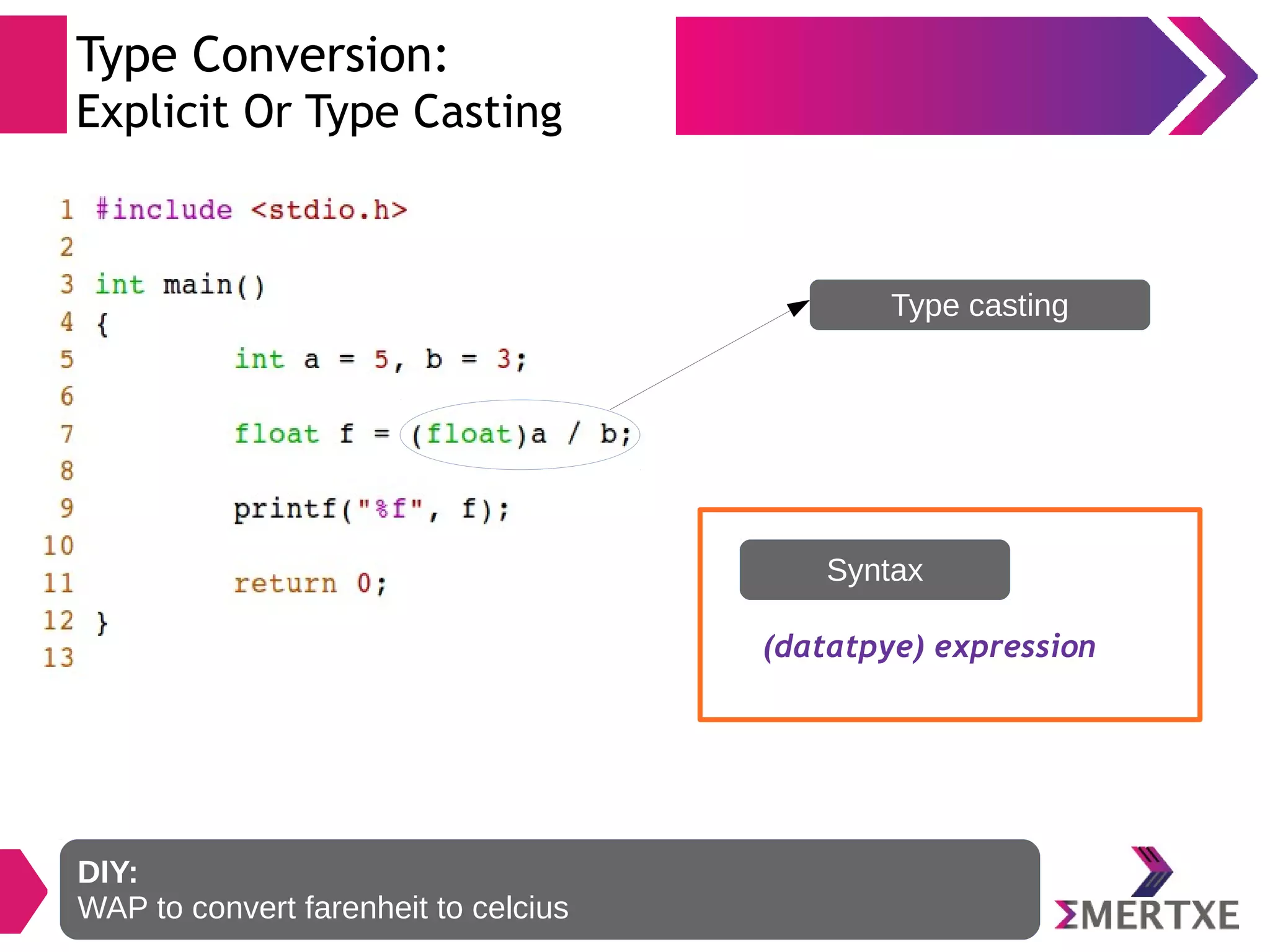 Type Conversion:
Explicit Or Type Casting

1 #include <stdio.h>
2
3 int main()
4 {
5 int a = 5, b = 3;
6
7 float f = (float)a / b;
8
9 printf("%f", f);
10
11 return 0;
12 }
13

Type casting

Syntax

(datatpye) expression

DIY:
WAP to convert farenheit to celcius

ΣMERTXE